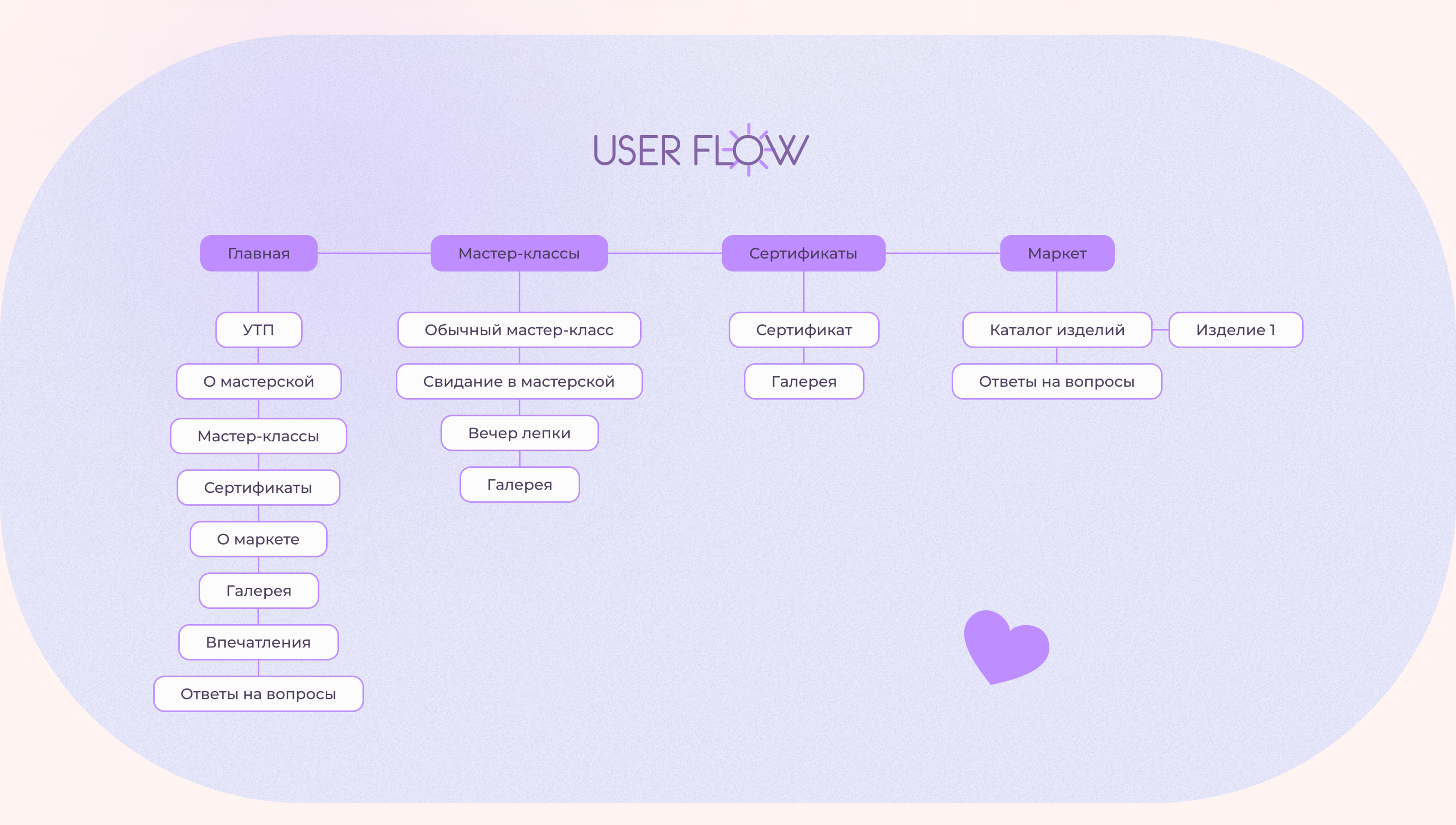 USER FLOW

Главная

УТП

О мастерской

Мастер-классы

Сертификаты

О маркете

Галерея

Впечатления

Ответы на вопросы

Мастер-классы

Обычный мастер-класс

Свидание в мастерской

Вечер лепки

Галерея

Сертификаты

Сертификат

Галерея

Маркет

Каталог изделий

Изделие 1

Ответы на вопросы